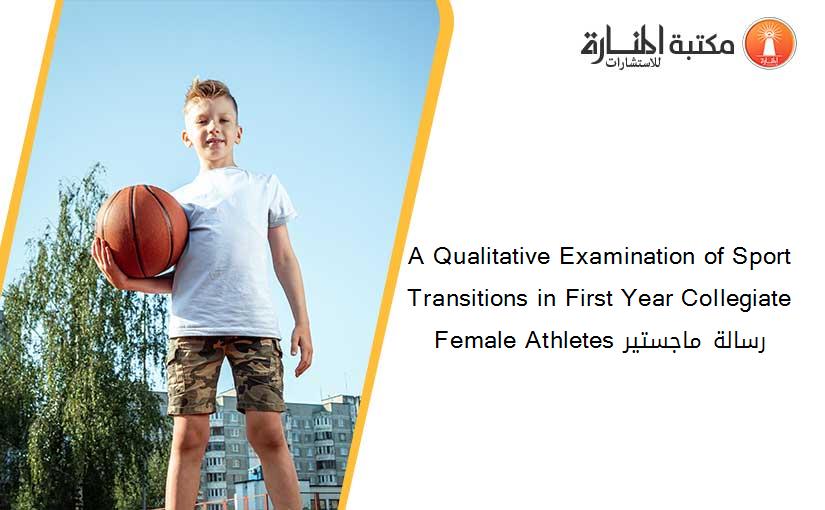 مكتبة المنارة للاستشارات

A Qualitative Examination of Sport Transitions in First Year Collegiate Female Athletes رسالة ماجستير